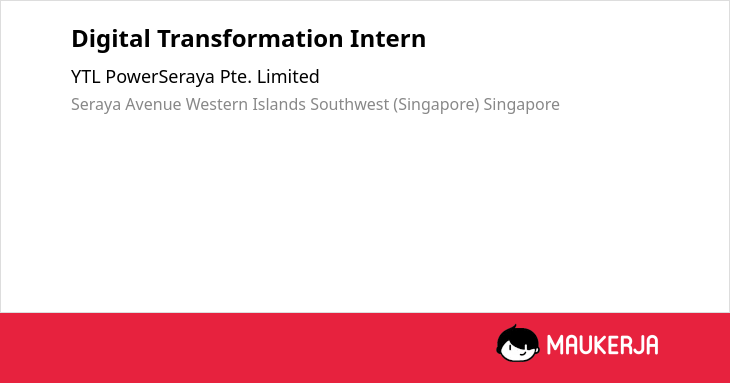 Digital Transformation Intern

YTL PowerSeraya Pte. Limited

Seraya Avenue Western Islands Southwest (Singapore) Singapore

MAUKERJA